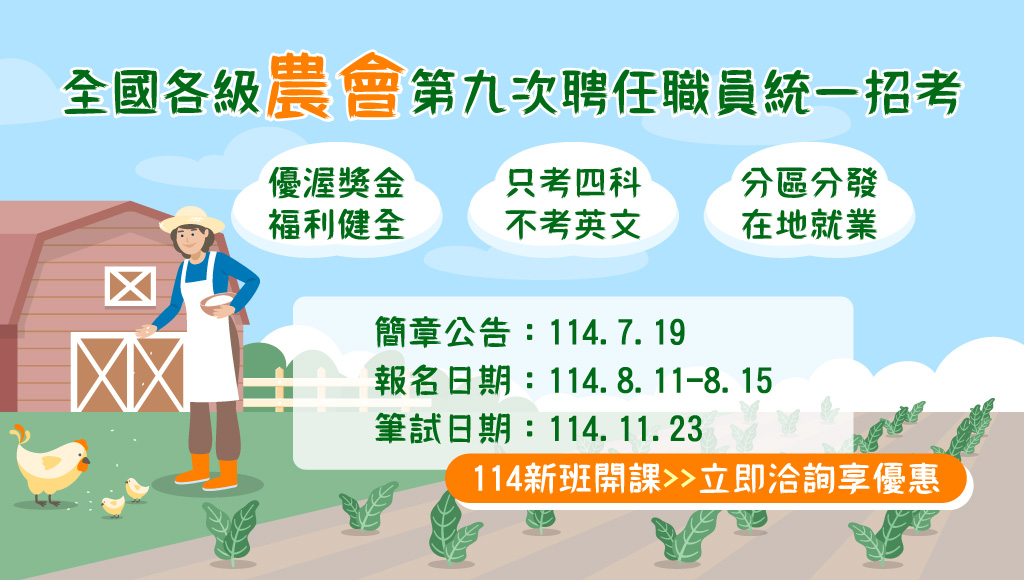 全國各級農會第九次聘任職員統一招考

優渥獎金
福利健全

只考四科
不考英文

分區分發
在地就業

簡章公告：114.7.19
報名日期：114.8.11-8.15
筆試日期：114.11.23

114新班開課>>立即洽詢享優惠